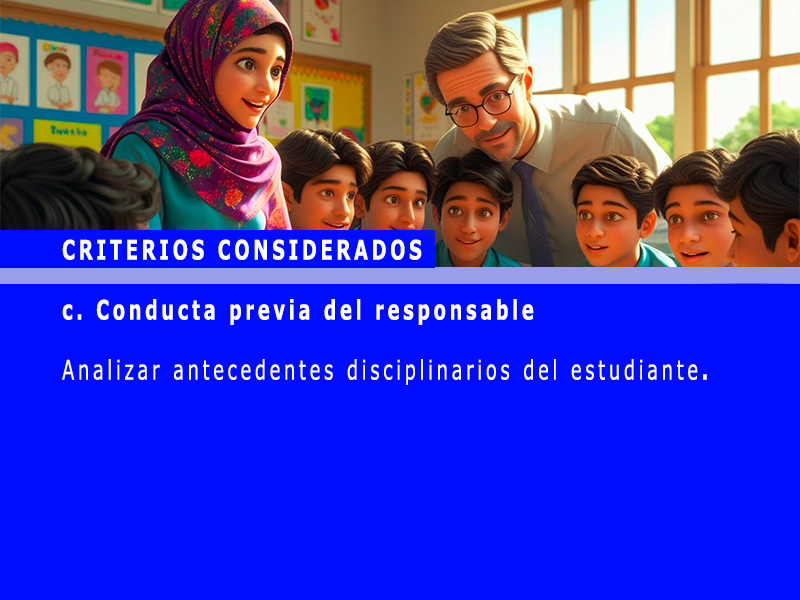 CRITERIOS CONSIDERADOS

c. Conducta previa del responsable

Analizar antecedentes disciplinarios del estudiante.